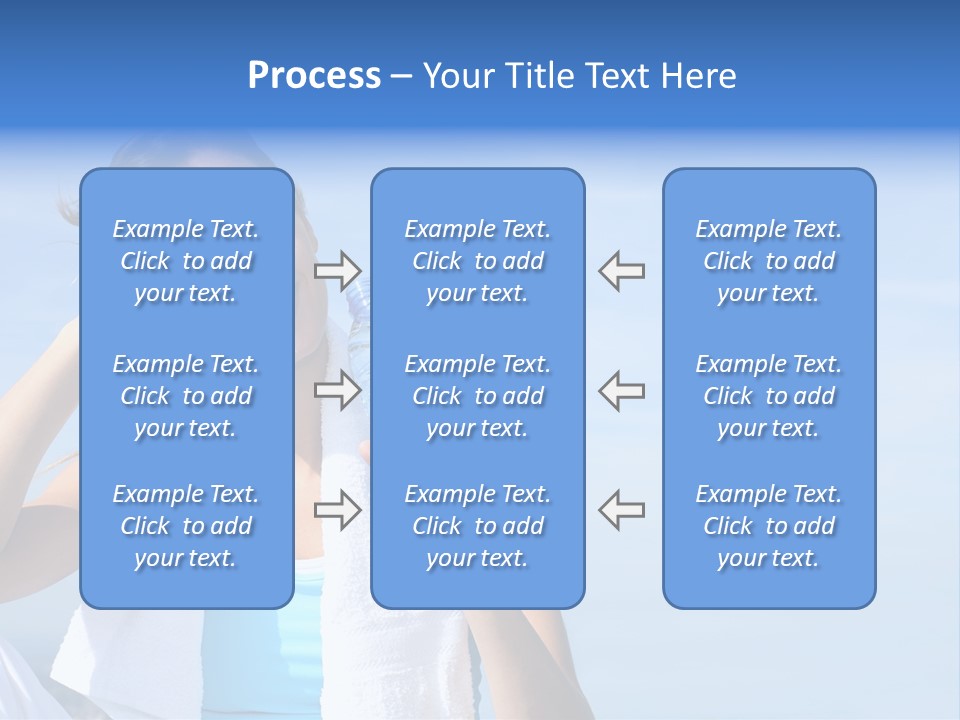 Process – Your Title Text Here

Example Text. Click to add your text.

Example Text. Click to add your text.

Example Text. Click to add your text.

Example Text. Click to add your text.

Example Text. Click to add your text.

Example Text. Click to add your text.

Example Text. Click to add your text.

Example Text. Click to add your text.

Example Text. Click to add your text.